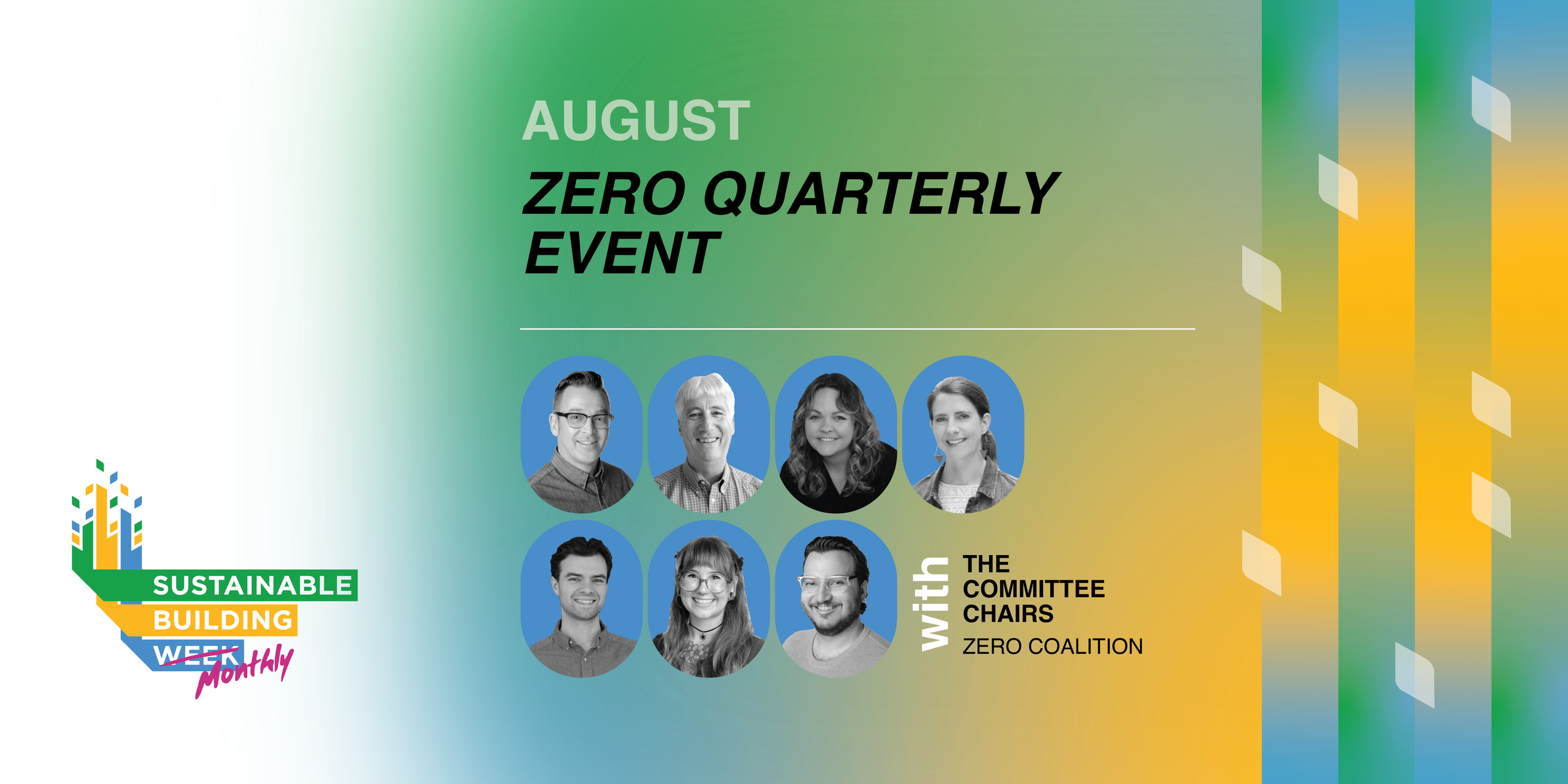 AUGUST

ZERO QUARTERLY EVENT

with

THE COMMITTEE CHAIRS

ZERO COALITION

SUSTAINABLE BUILDING WEEK Monthly